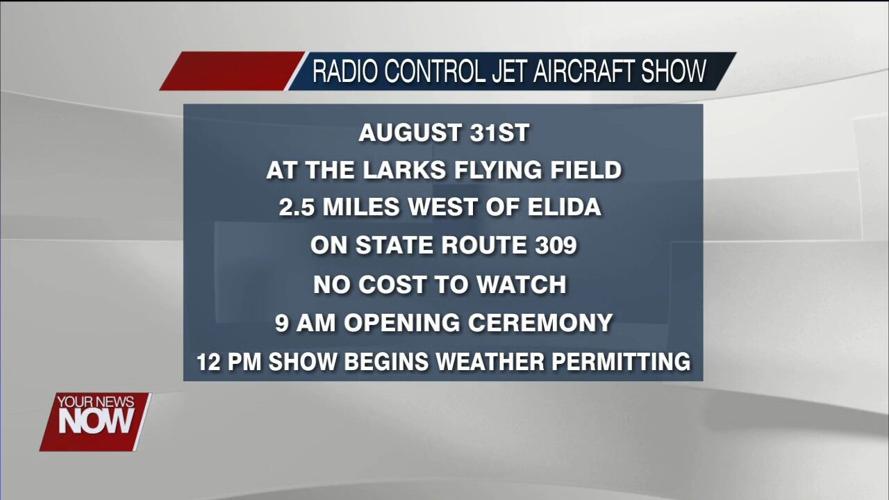 RADIO CONTROL JET AIRCRAFT SHOW

AUGUST 31ST
AT THE LARKS FLYING FIELD
2.5 MILES WEST OF ELIDA
ON STATE ROUTE 309
NO COST TO WATCH
9 AM OPENING CEREMONY
12 PM SHOW BEGINS WEATHER PERMITTING

YOUR NEWS
NOW